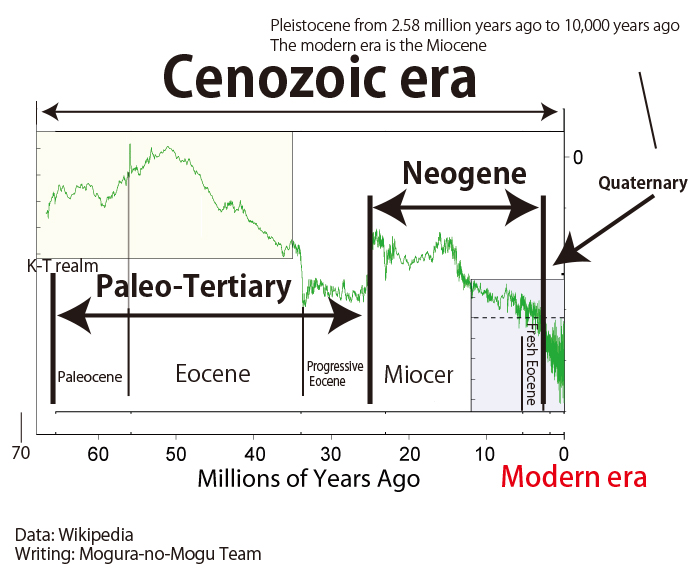 Pleistocene from 2.58 million years ago to 10,000 years ago
The modern era is the Miocene

Cenozoic era

0

Neogene

Quaternary

K-T realm

Paleo-Tertiary

Paleocene

Eocene

Progressive Eocene

Miocer

Fresh Eocene

70
60
50
40
30
20
10
0

Millions of Years Ago

Modern era

Data: Wikipedia
Writing: Mogura-no-Mogu Team